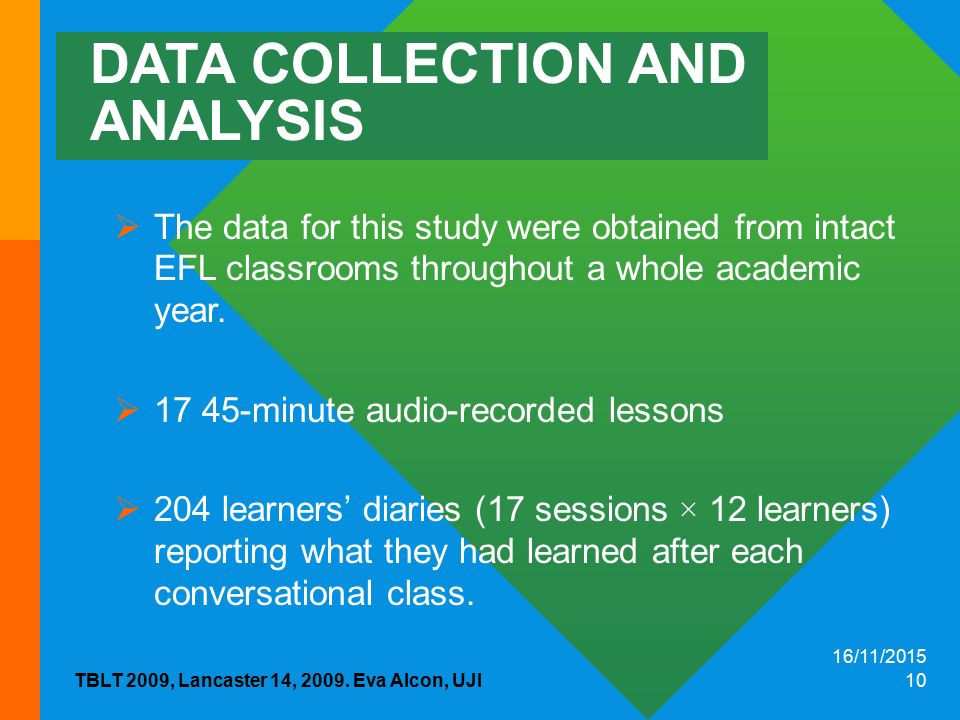 DATA COLLECTION AND ANALYSIS

➢ The data for this study were obtained from intact EFL classrooms throughout a whole academic year.

➢ 17 45-minute audio-recorded lessons

➢ 204 learners' diaries (17 sessions × 12 learners) reporting what they had learned after each conversational class.

TBLT 2009, Lancaster 14, 2009. Eva Alcon, UJI

16/11/2015
10